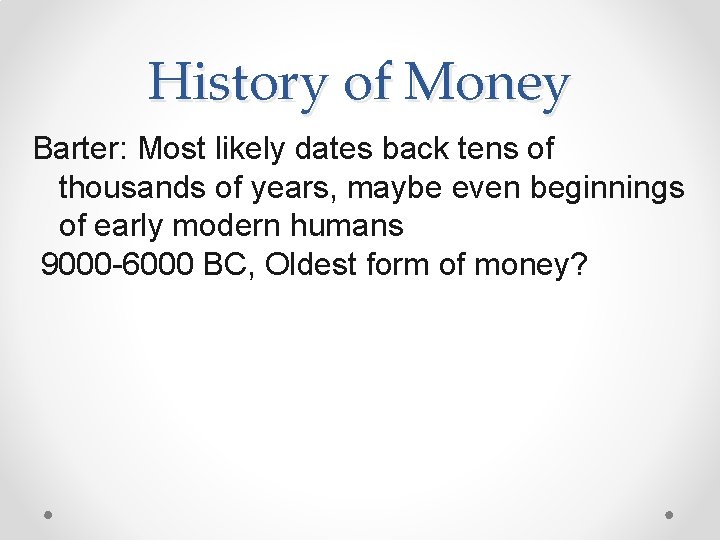 History of Money

Barter: Most likely dates back tens of thousands of years, maybe even beginnings of early modern humans

9000-6000 BC, Oldest form of money?